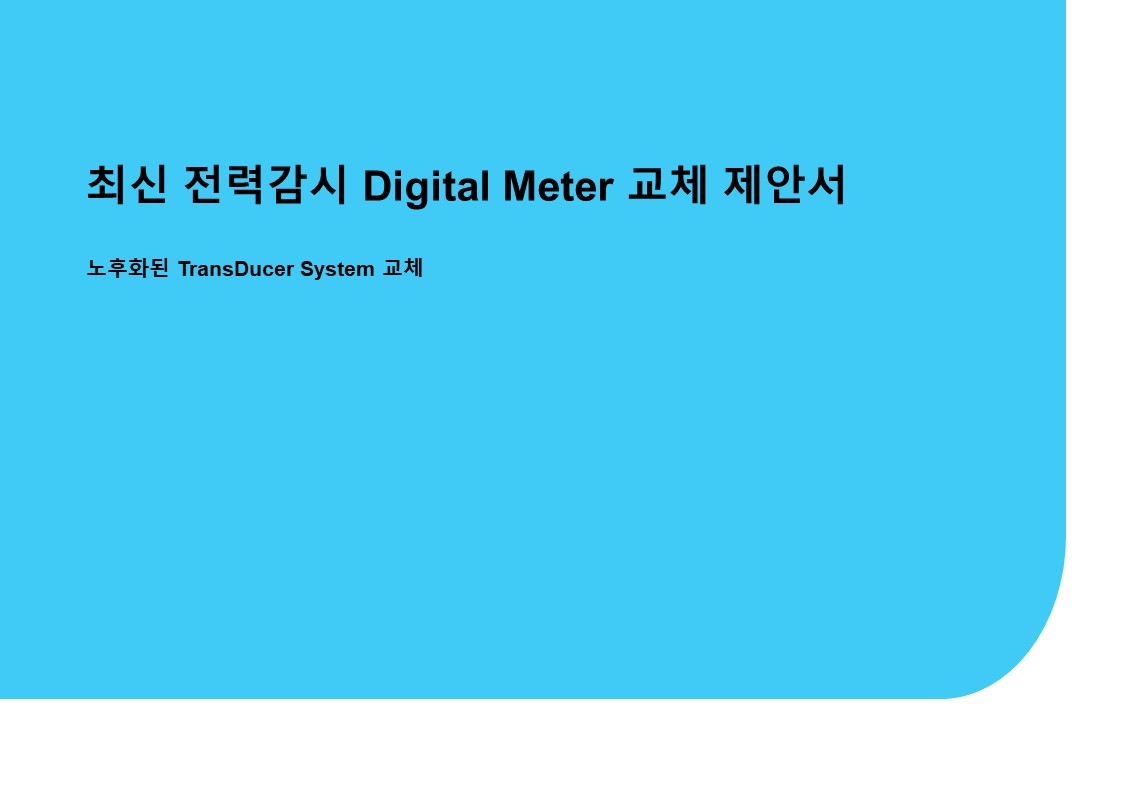 최신 전력감시 Digital Meter 교체 제안서

노후화된 TransDucer System 교체